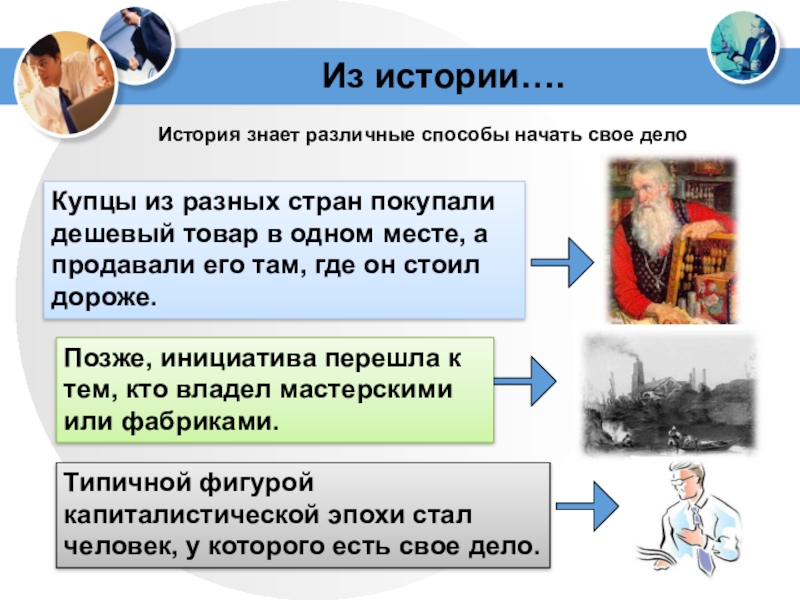 Из истории….

История знает различные способы начать свое дело

Купцы из разных стран покупали дешевый товар в одном месте, а продавали его там, где он стоил дороже.

Позже, инициатива перешла к тем, кто владел мастерскими или фабриками.

Типичной фигурой капиталистической эпохи стал человек, у которого есть свое дело.